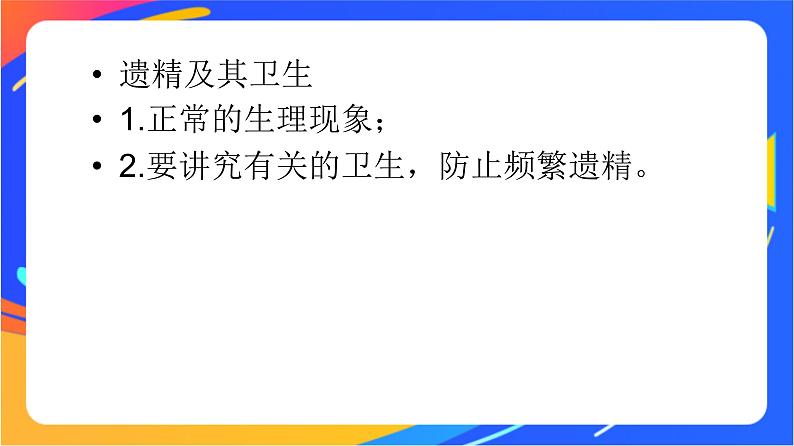 • 遗精及其卫生
• 1.正常的生理现象；
• 2.要讲究有关的卫生，防止频繁遗精。